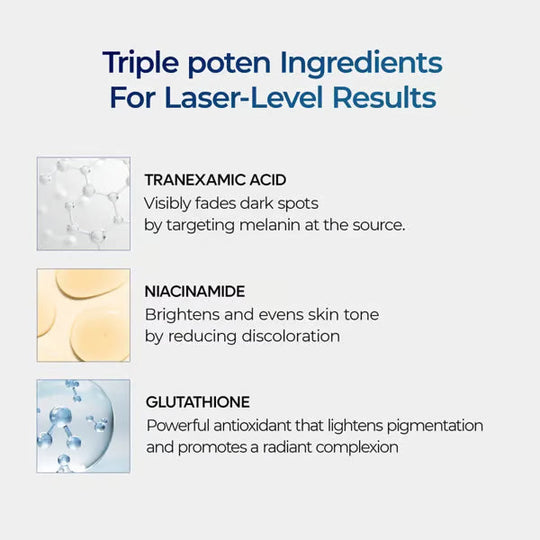 Triple poten Ingredients
For Laser-Level Results

TRANEXAMIC ACID
Visibly fades dark spots by targeting melanin at the source.

NIACINAMIDE
Brightens and evens skin tone by reducing discoloration

GLUTATHIONE
Powerful antioxidant that lightens pigmentation and promotes a radiant complexion